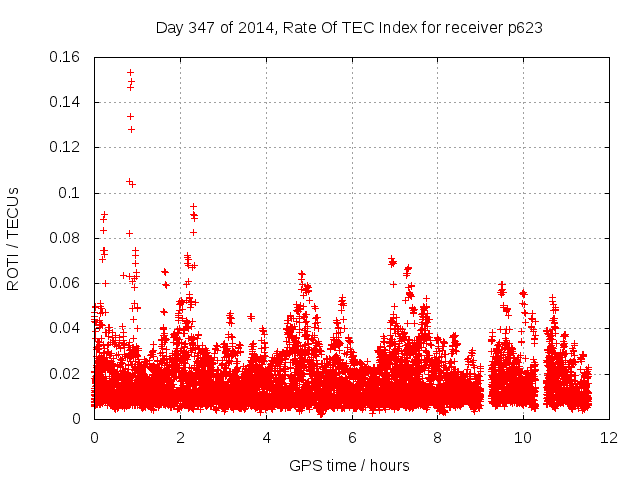 Day 347 of 2014, Rate Of TEC Index for receiver p623

ROTI / TECUs

0.16
0.14
0.12
0.1
0.08
0.06
0.04
0.02
0

0 2 4 6 8 10 12

GPS time / hours